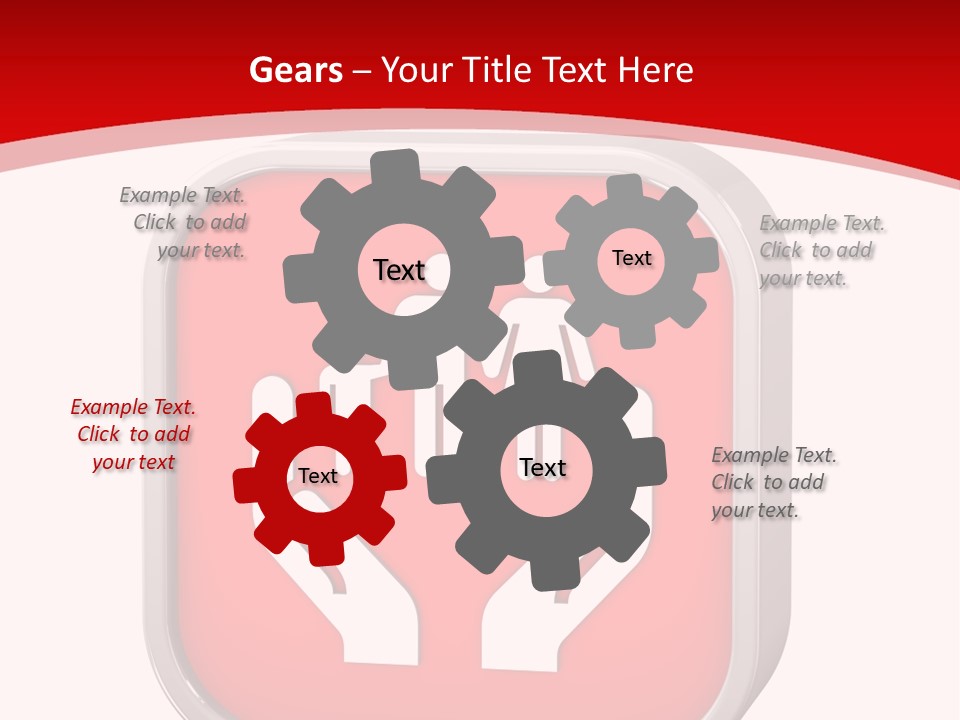 Gears – Your Title Text Here

Example Text. Click to add your text.

Text

Text

Example Text. Click to add your text.

Example Text. Click to add your text

Text

Text

Example Text. Click to add your text.